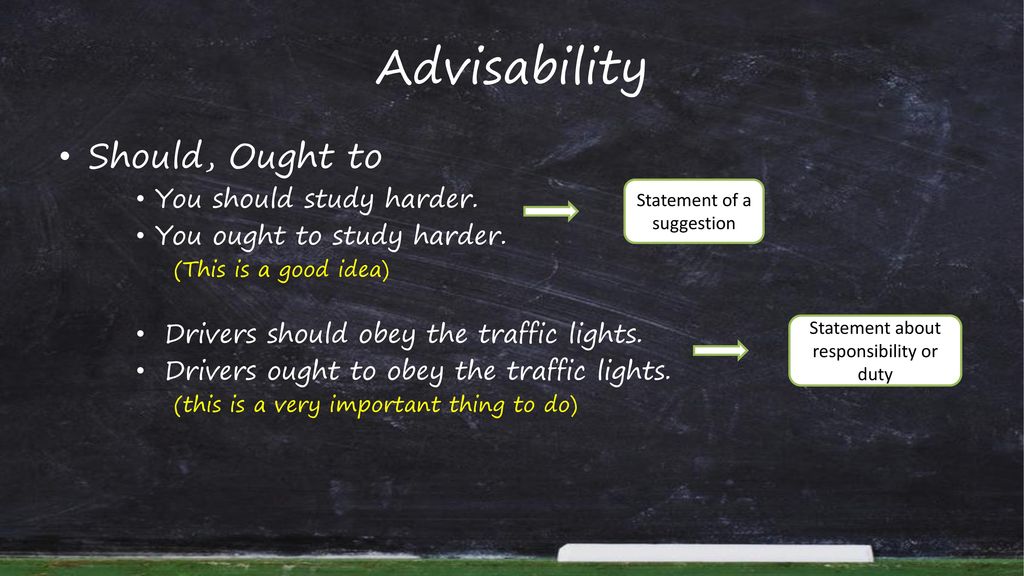 Advisability

• Should, Ought to
• You should study harder.
• You ought to study harder.
(This is a good idea)

Statement of a suggestion

• Drivers should obey the traffic lights.
• Drivers ought to obey the traffic lights.
(this is a very important thing to do)

Statement about responsibility or duty